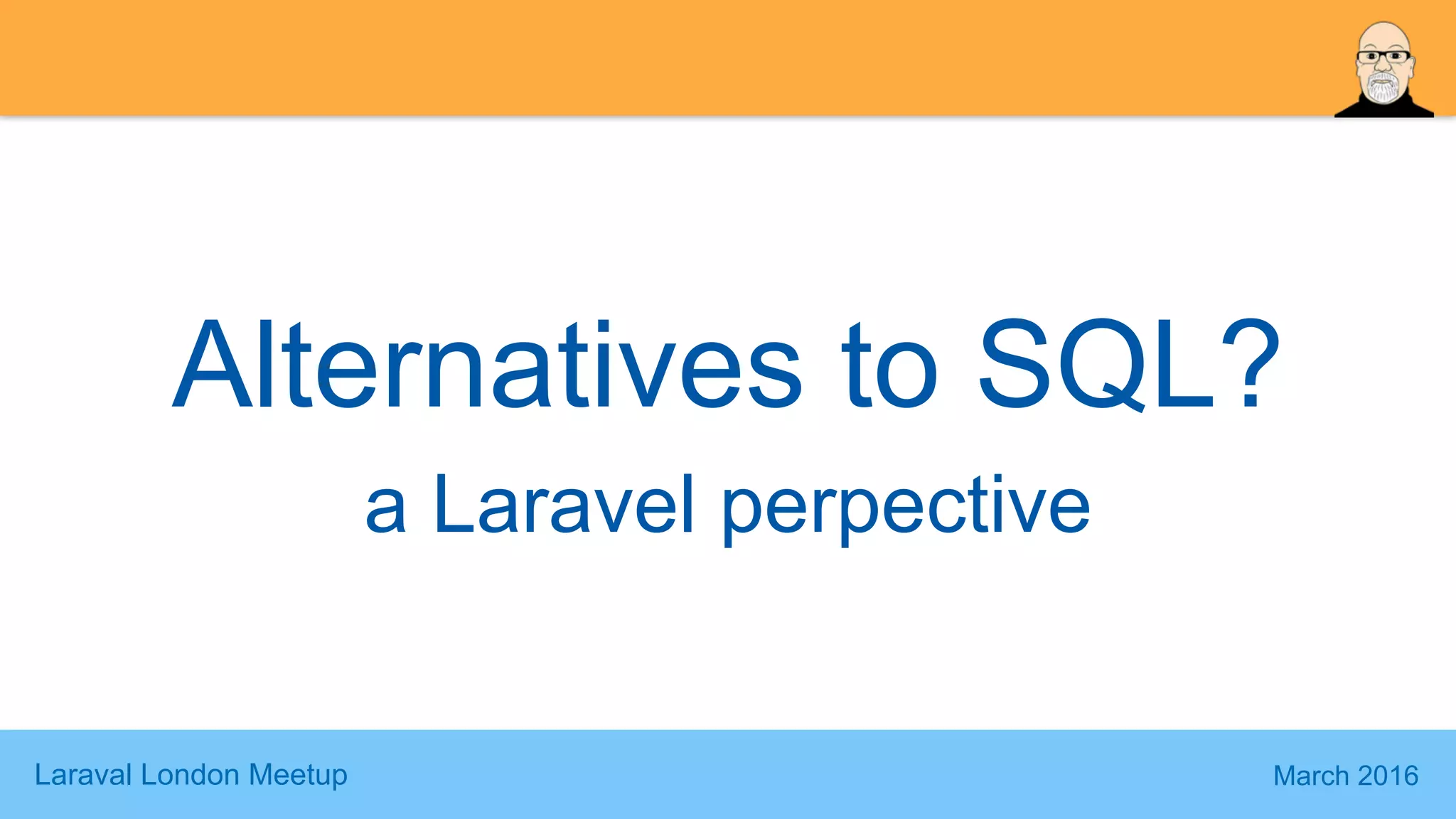 Alternatives to SQL?

a Laravel perpective

Laraval London Meetup

March 2016